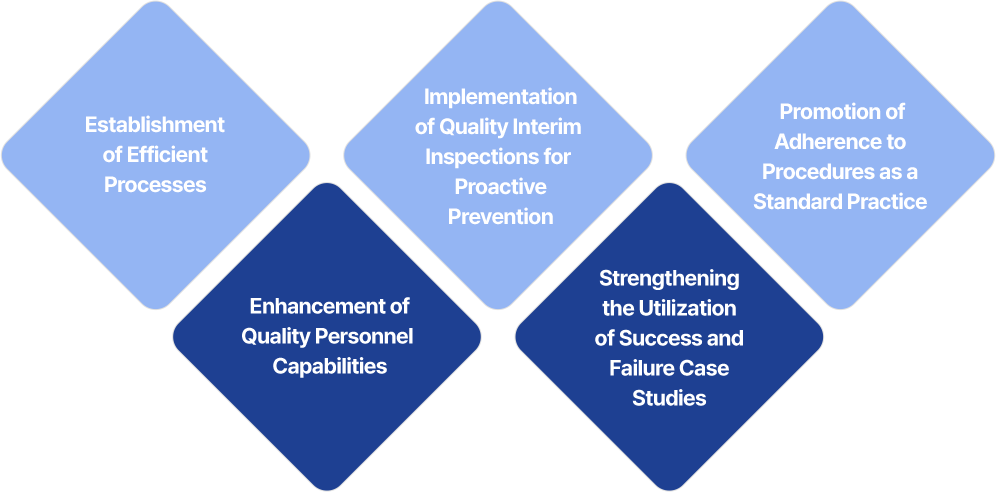 Establishment of Efficient Processes

Enhancement of Quality Personnel Capabilities

Implementation of Quality Interim Inspections for Proactive Prevention

Strengthening the Utilization of Success and Failure Case Studies

Promotion of Adherence to Procedures as a Standard Practice